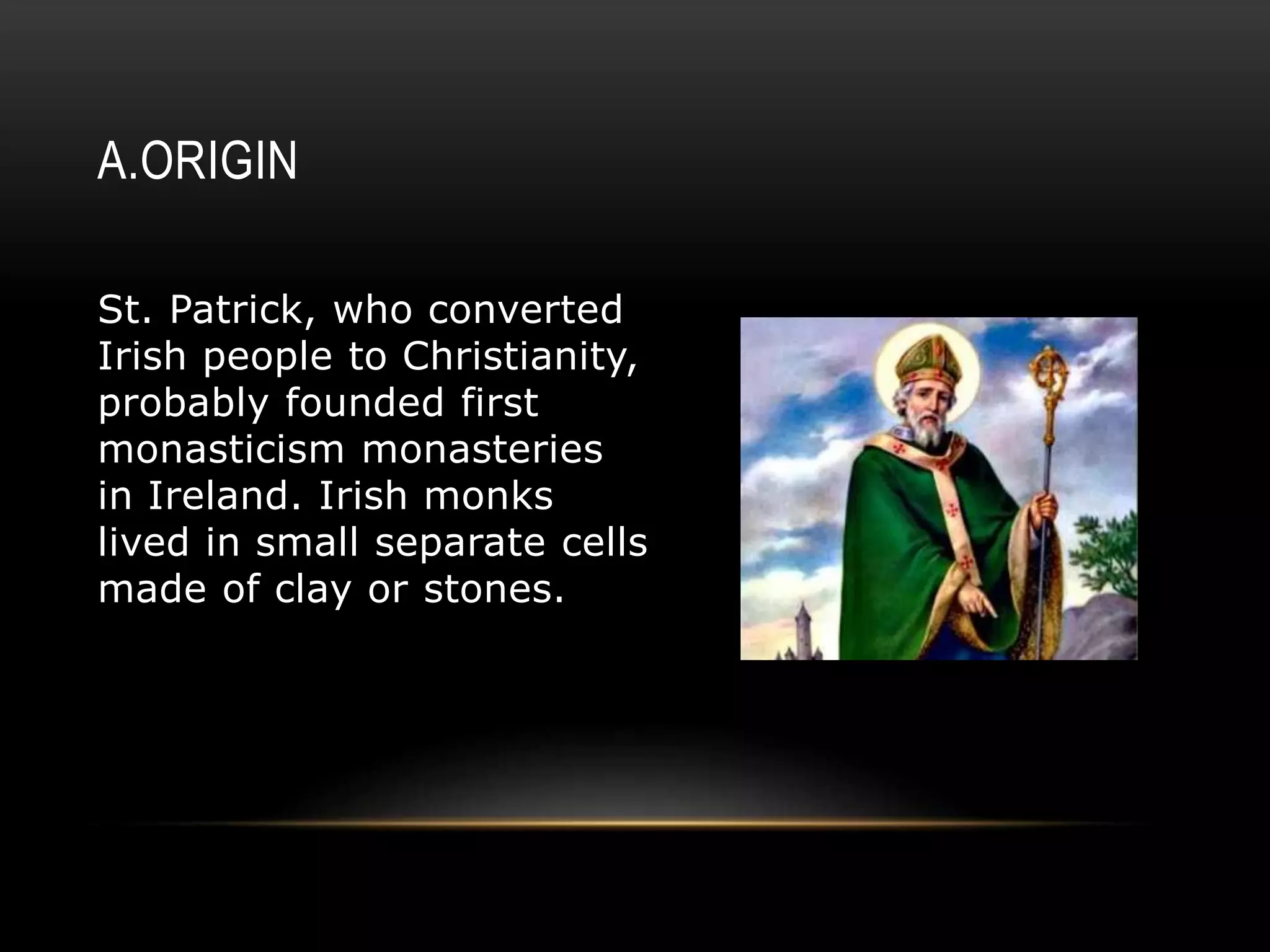 A.ORIGIN

St. Patrick, who converted Irish people to Christianity, probably founded first monasticism monasteries in Ireland. Irish monks lived in small separate cells made of clay or stones.